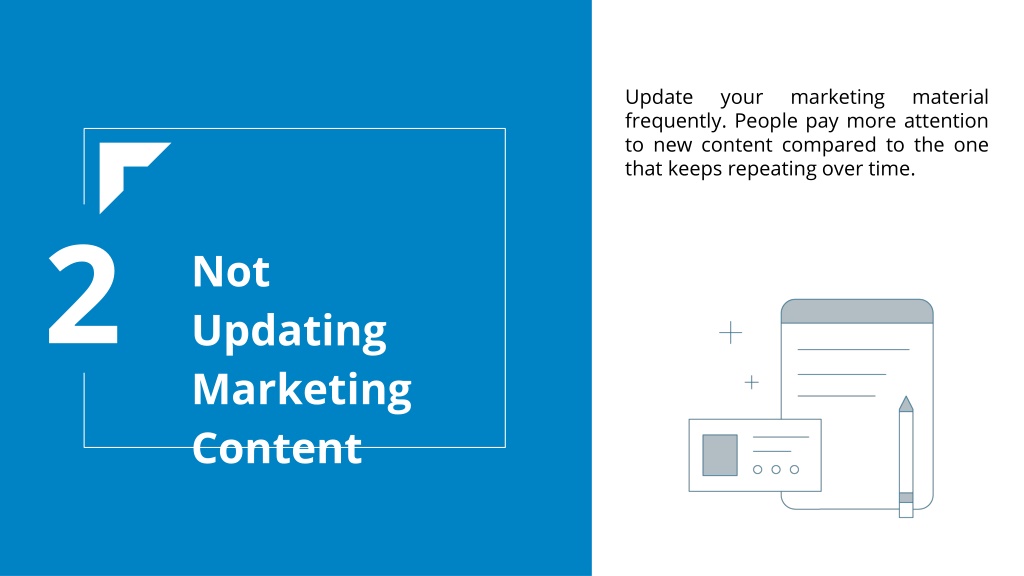 2

Not Updating Marketing Content

Update your marketing material frequently. People pay more attention to new content compared to the one that keeps repeating over time.